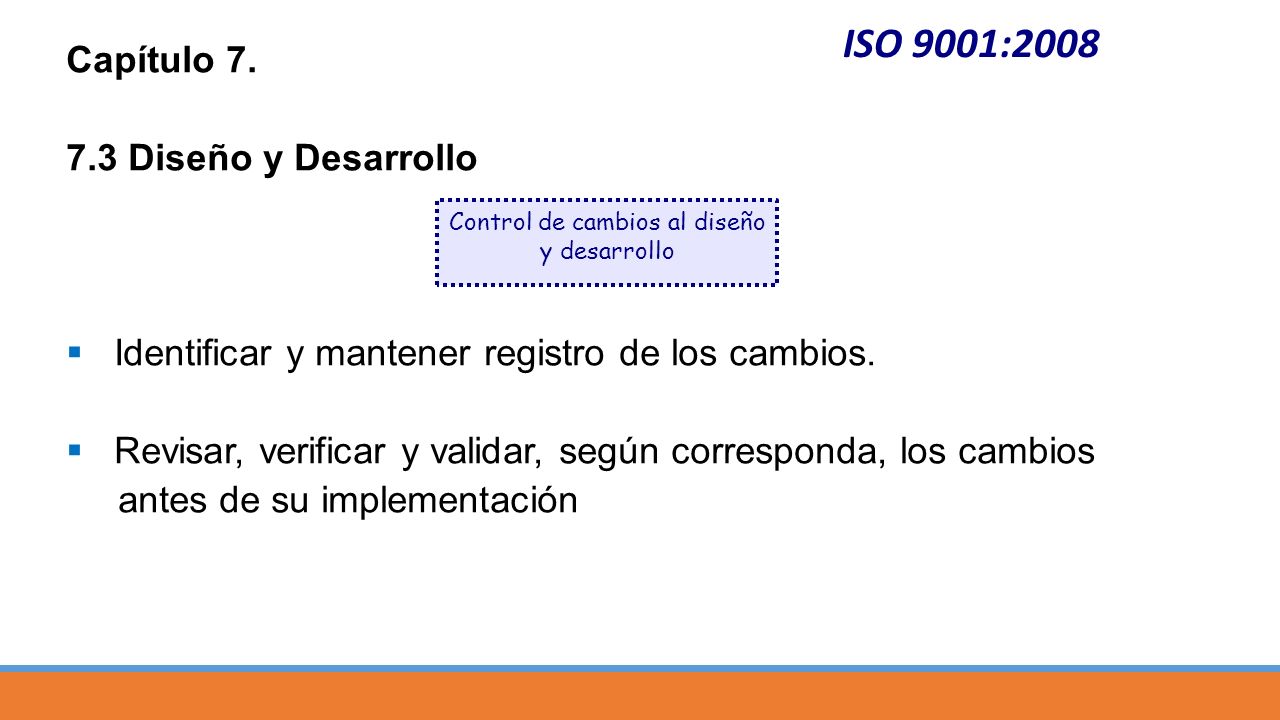 ISO 9001:2008

Capítulo 7.

7.3 Diseño y Desarrollo

Control de cambios al diseño y desarrollo

▪ Identificar y mantener registro de los cambios.

▪ Revisar, verificar y validar, según corresponda, los cambios antes de su implementación